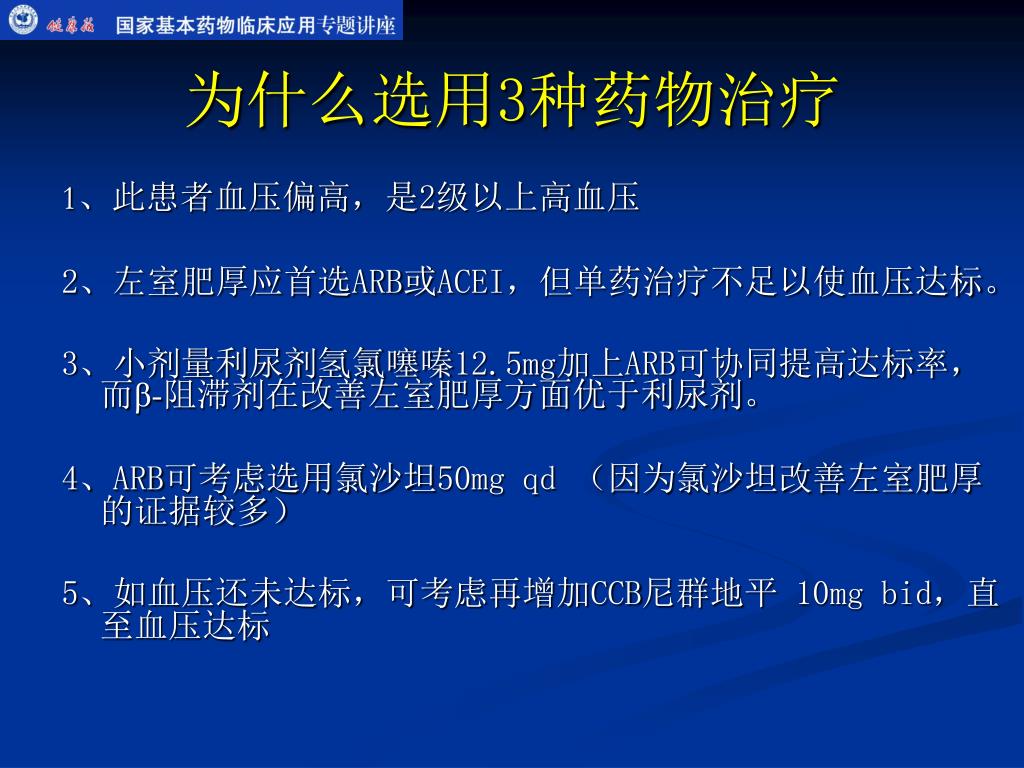 健康报 国家基本药物临床应用专题讲座

为什么选用3种药物治疗

1、此患者血压偏高，是2级以上高血压

2、左室肥厚应首选ARB或ACEI，但单药治疗不足以使血压达标。

3、小剂量利尿剂氢氯噻嗪12.5mg加上ARB可协同提高达标率，而β-阻滞剂在改善左室肥厚方面优于利尿剂。

4、ARB可考虑选用氯沙坦50mg qd （因为氯沙坦改善左室肥厚的证据较多）

5、如血压还未达标，可考虑再增加CCB尼群地平 10mg bid，直至血压达标